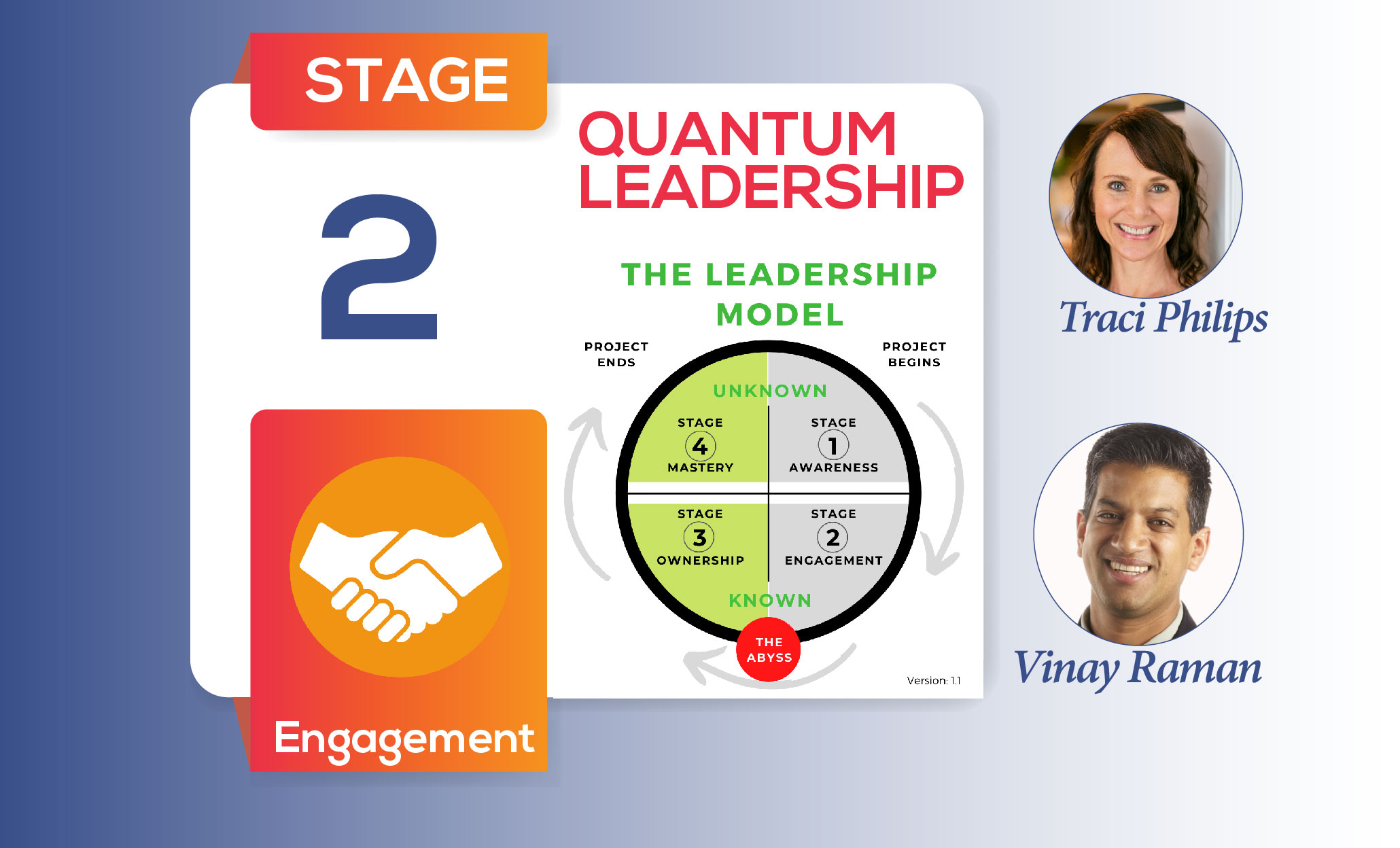 STAGE

2

Engagement

QUANTUM LEADERSHIP

THE LEADERSHIP MODEL

PROJECT ENDS

PROJECT BEGINS

UNKNOWN

STAGE 4 MASTERY

STAGE 1 AWARENESS

STAGE 3 OWNERSHIP

STAGE 2 ENGAGEMENT

KNOWN

THE ABYSS

Version: 1.1

Traci Philips

Vinay Raman